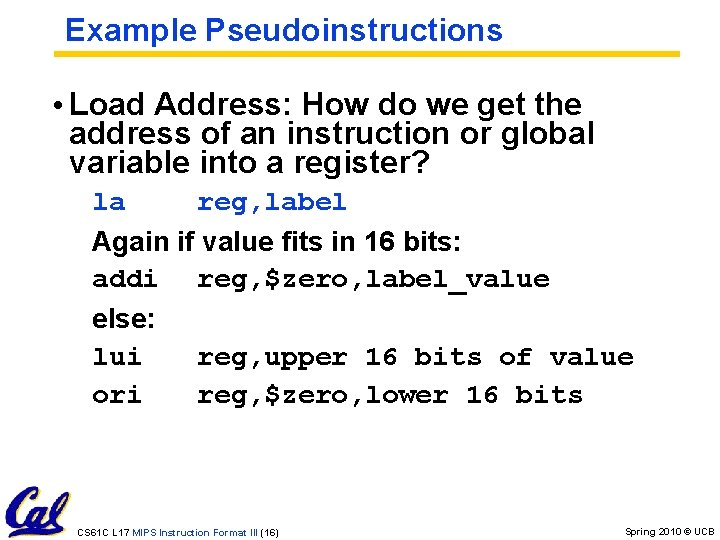 Example Pseudoinstructions

• Load Address: How do we get the address of an instruction or global variable into a register?

la reg,label

Again if value fits in 16 bits:

addi reg,$zero,label_value

else:

lui reg,upper 16 bits of value

ori reg,$zero,lower 16 bits

Cal

CS61C L17 MIPS Instruction Format III (16)

Spring 2010 © UCB